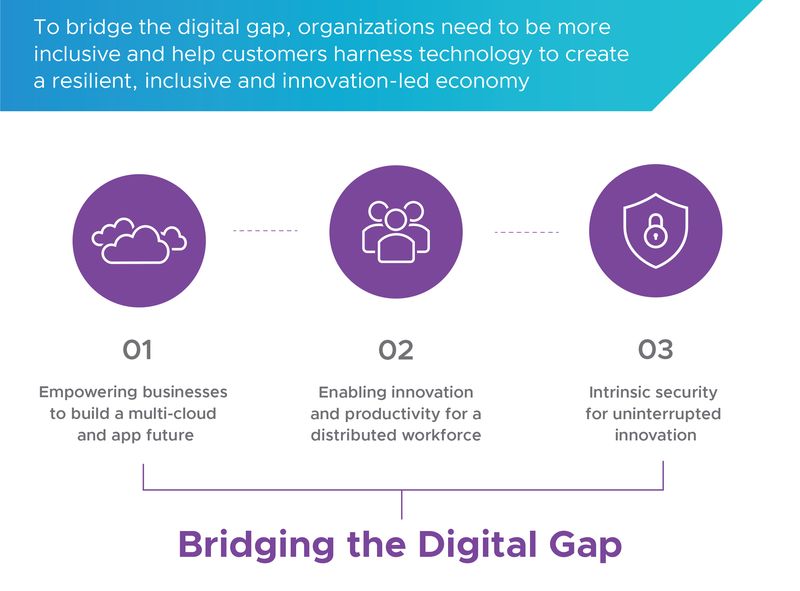 To bridge the digital gap, organizations need to be more inclusive and help customers harness technology to create a resilient, inclusive and innovation-led economy

01

Empowering businesses to build a multi-cloud and app future

02

Enabling innovation and productivity for a distributed workforce

03

Intrinsic security for uninterrupted innovation

Bridging the Digital Gap